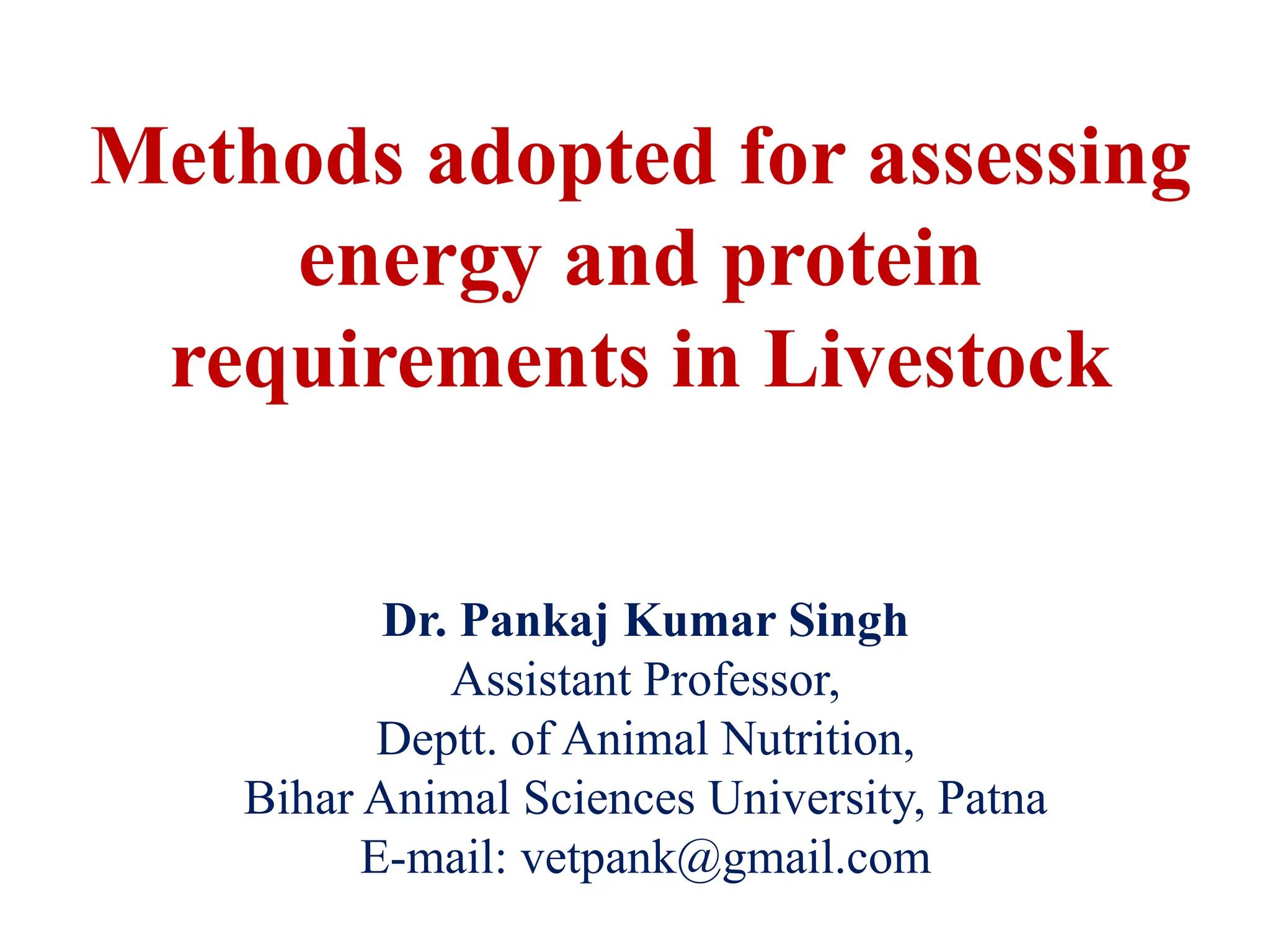 Methods adopted for assessing energy and protein requirements in Livestock

Dr. Pankaj Kumar Singh
Assistant Professor,
Deptt. of Animal Nutrition,
Bihar Animal Sciences University, Patna
E-mail: vetpank@gmail.com